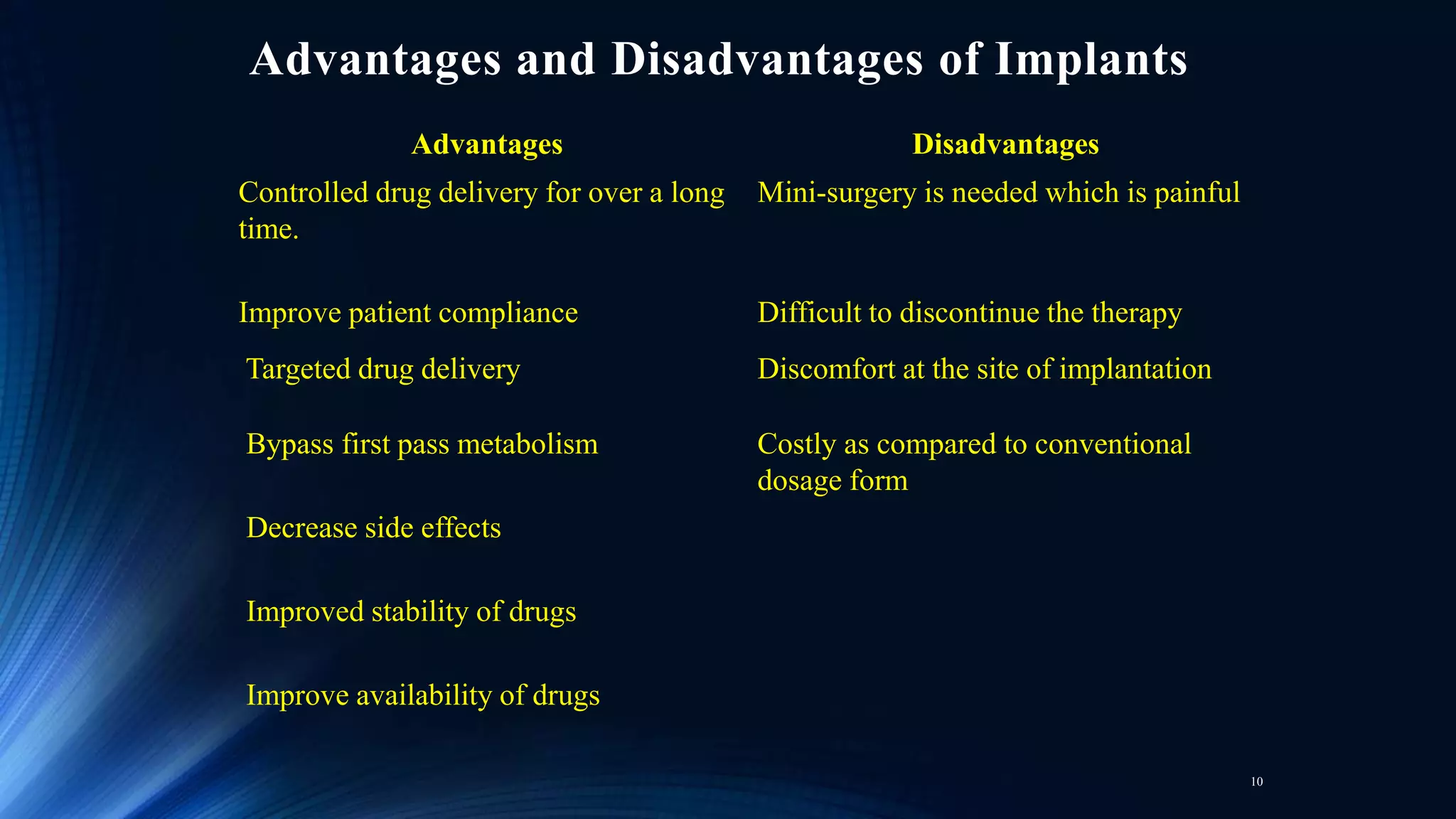 Advantages and Disadvantages of Implants

| Advantages | Disadvantages |
|---|---|
| Controlled drug delivery for over a long time. | Mini-surgery is needed which is painful |
| Improve patient compliance | Difficult to discontinue the therapy |
| Targeted drug delivery | Discomfort at the site of implantation |
| Bypass first pass metabolism | Costly as compared to conventional dosage form |
| Decrease side effects | |
| Improved stability of drugs | |
| Improve availability of drugs | |

10